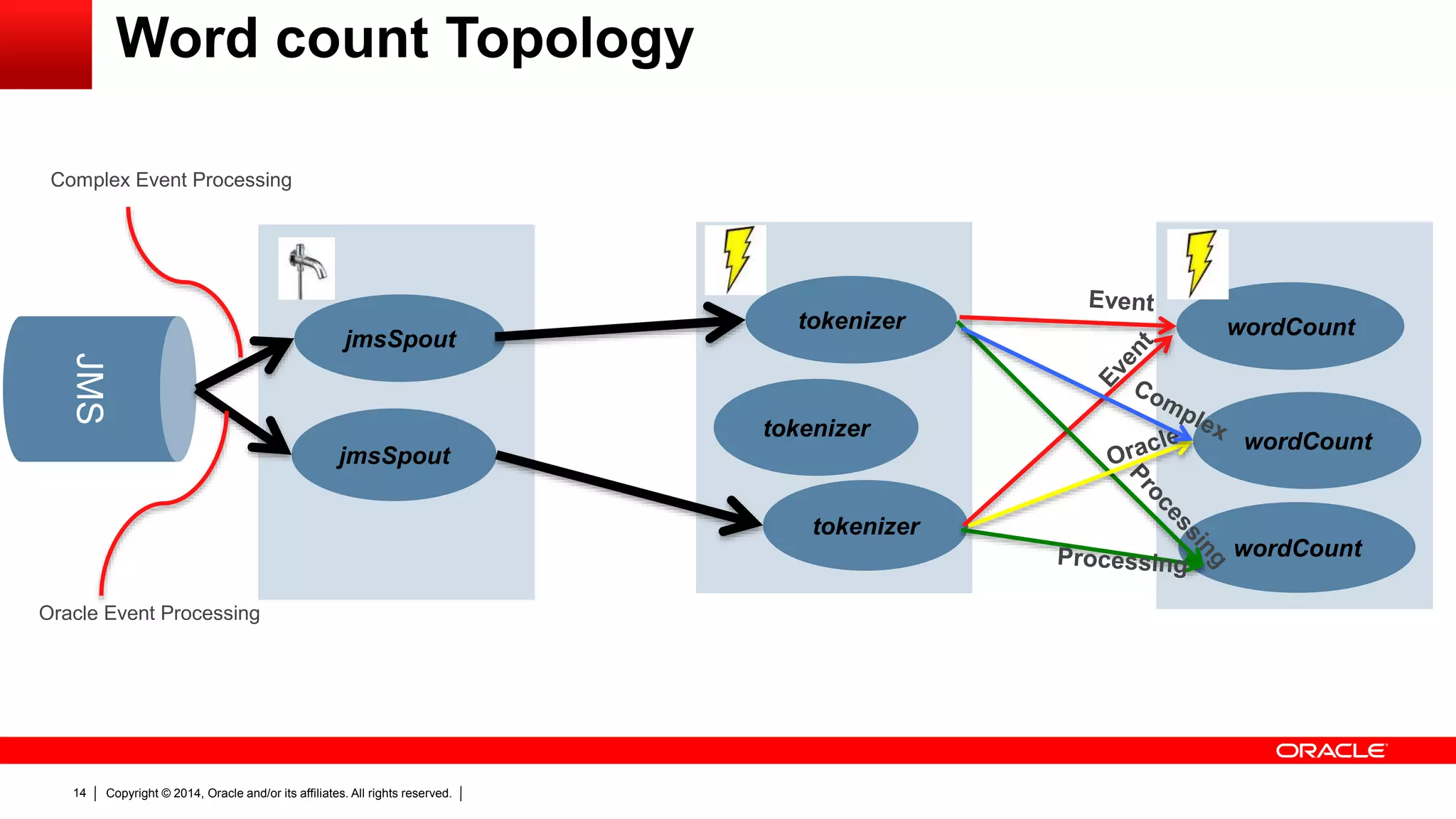 Word count Topology

Complex Event Processing

JMS

jmsSpout

jmsSpout

tokenizer

tokenizer

tokenizer

Event

Event

Complex

Oracle

Processing

Processing

wordCount

wordCount

wordCount

Oracle Event Processing

ORACLE

14 | Copyright © 2014, Oracle and/or its affiliates. All rights reserved. |